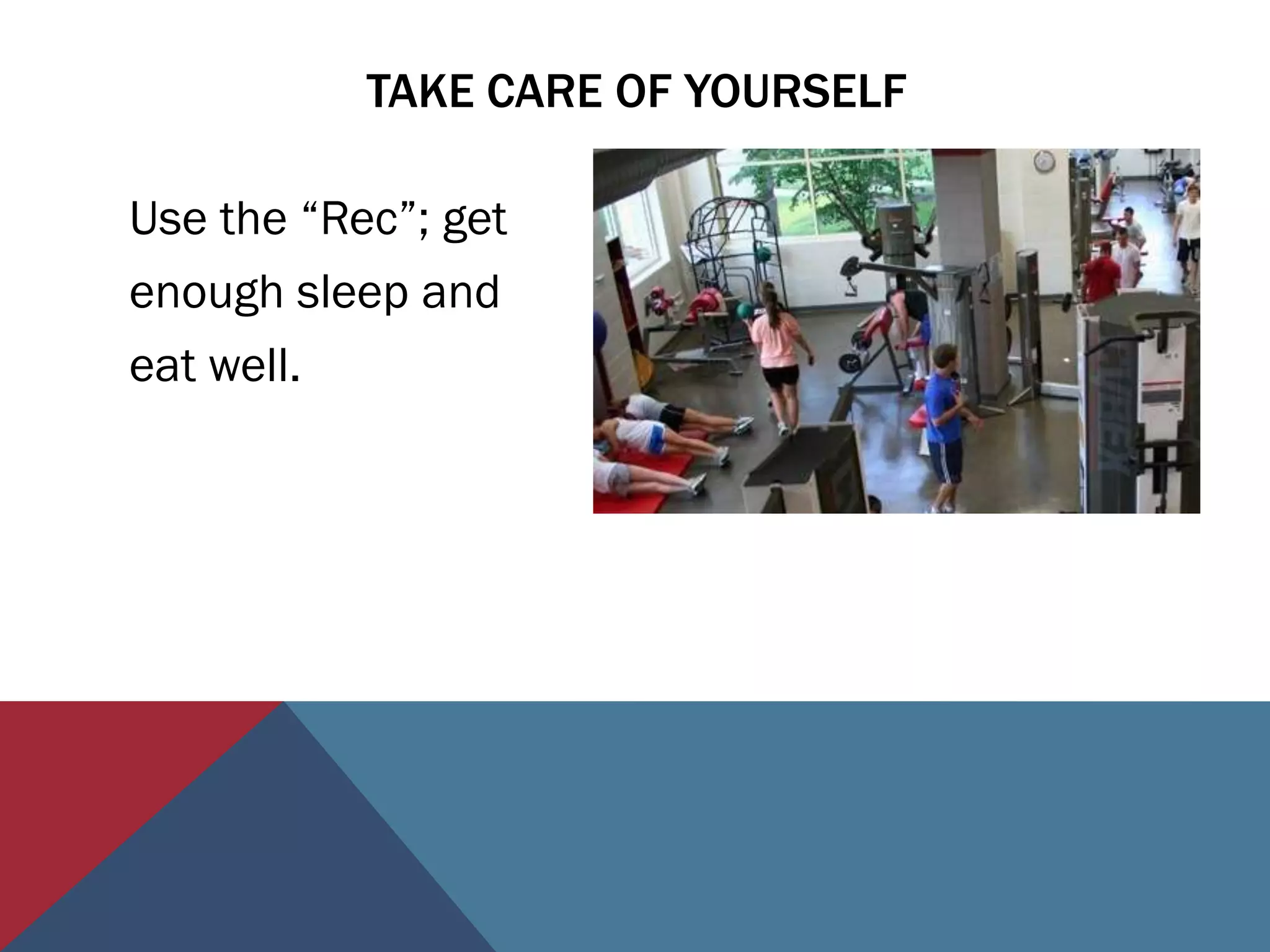 TAKE CARE OF YOURSELF

Use the “Rec”; get enough sleep and eat well.